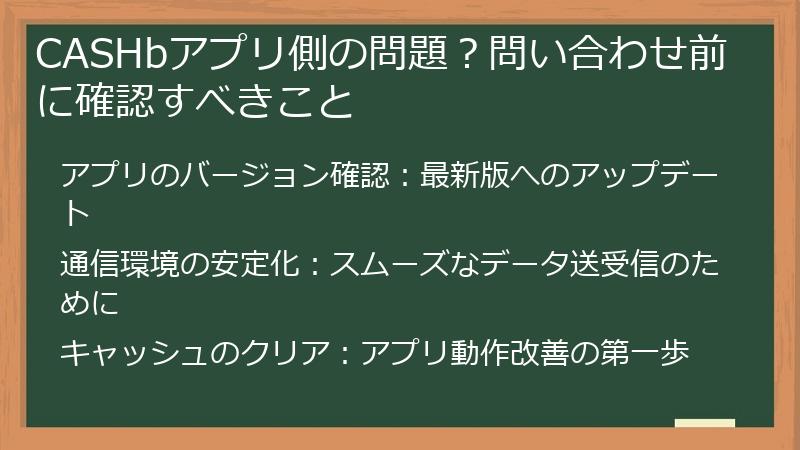 CASHbアプリ側の問題？問い合わせ前に確認すべきこと

アプリのバージョン確認：最新版へのアップデート

通信環境の安定化：スムーズなデータ送受信のために

キャッシュのクリア：アプリ動作改善の第一歩